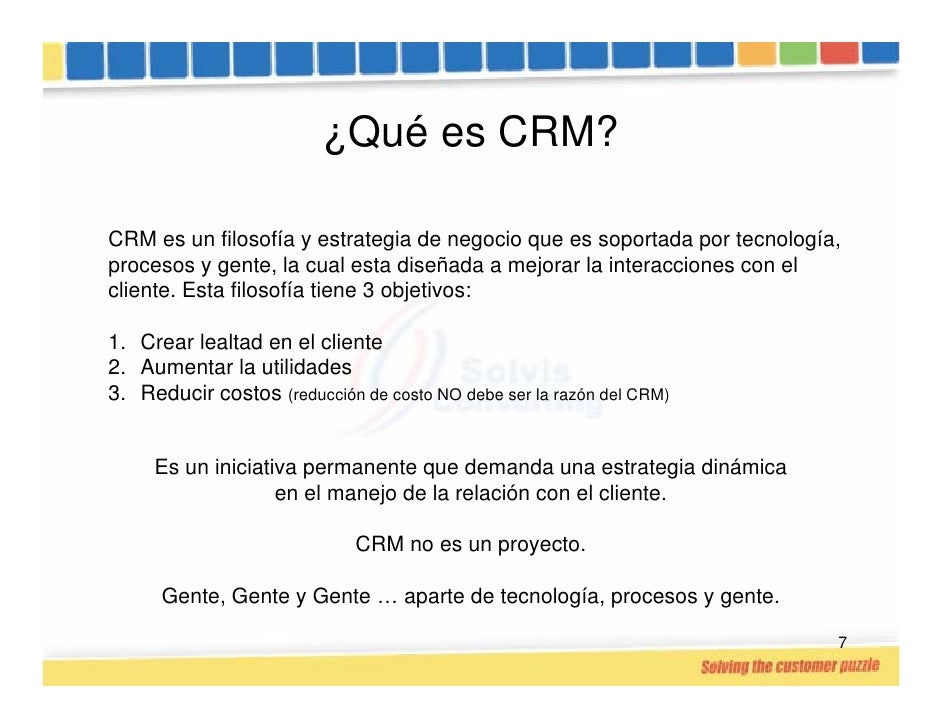 ¿Qué es CRM?

CRM es un filosofía y estrategia de negocio que es soportada por tecnología, procesos y gente, la cual esta diseñada a mejorar la interacciones con el cliente. Esta filosofía tiene 3 objetivos:

1. Crear lealtad en el cliente
2. Aumentar la utilidades
3. Reducir costos (reducción de costo NO debe ser la razón del CRM)

Solvis Consulting

Es un iniciativa permanente que demanda una estrategia dinámica en el manejo de la relación con el cliente.

CRM no es un proyecto.

Gente, Gente y Gente … aparte de tecnología, procesos y gente.

7

Solving the customer puzzle